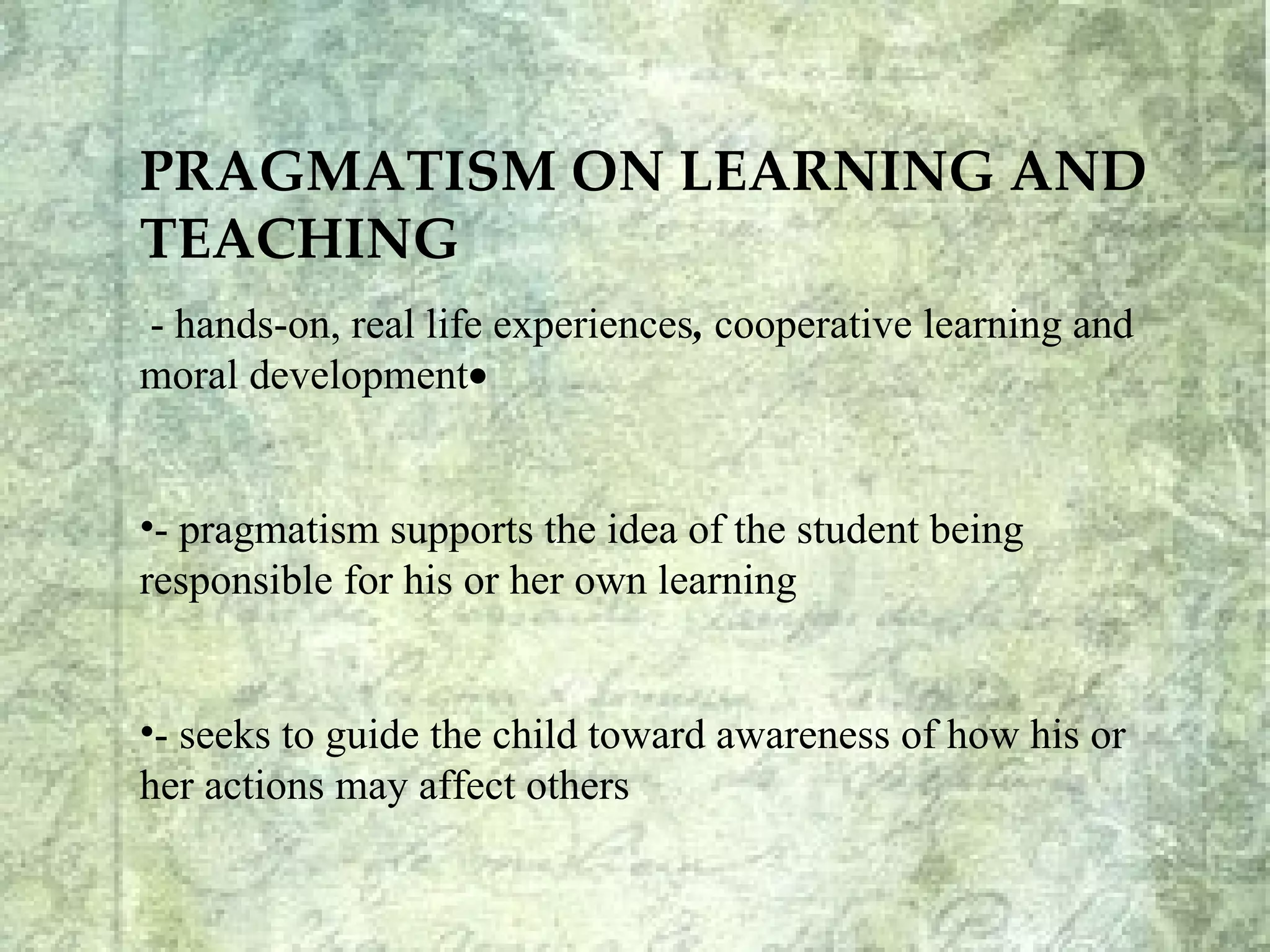 PRAGMATISM ON LEARNING AND TEACHING

- hands-on, real life experiences, cooperative learning and moral development•

•- pragmatism supports the idea of the student being responsible for his or her own learning

•- seeks to guide the child toward awareness of how his or her actions may affect others